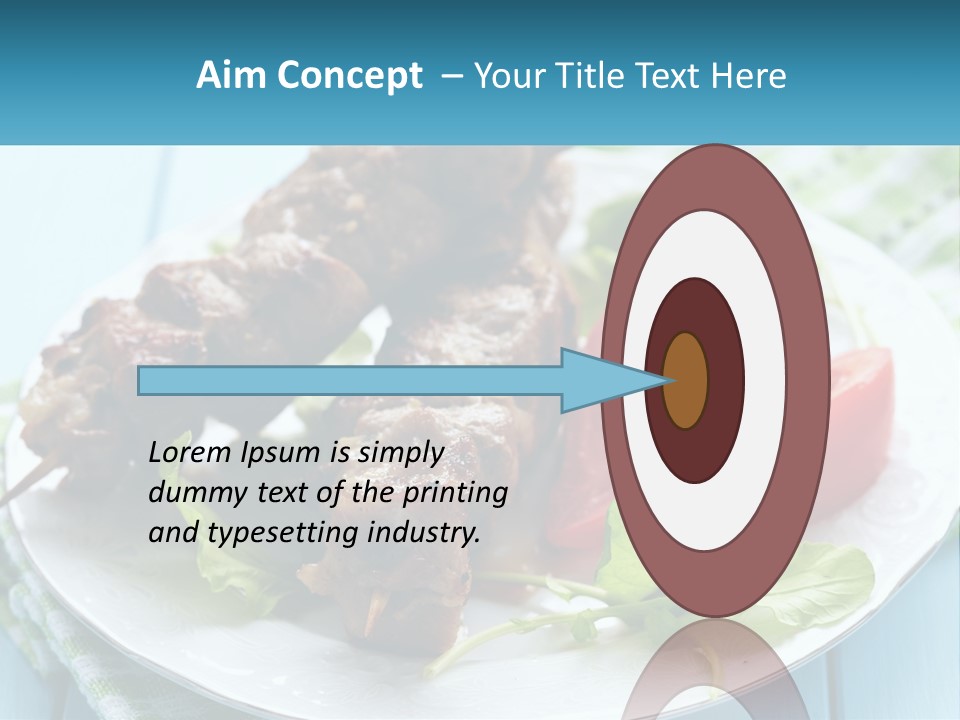 Aim Concept – Your Title Text Here

Lorem Ipsum is simply dummy text of the printing and typesetting industry.